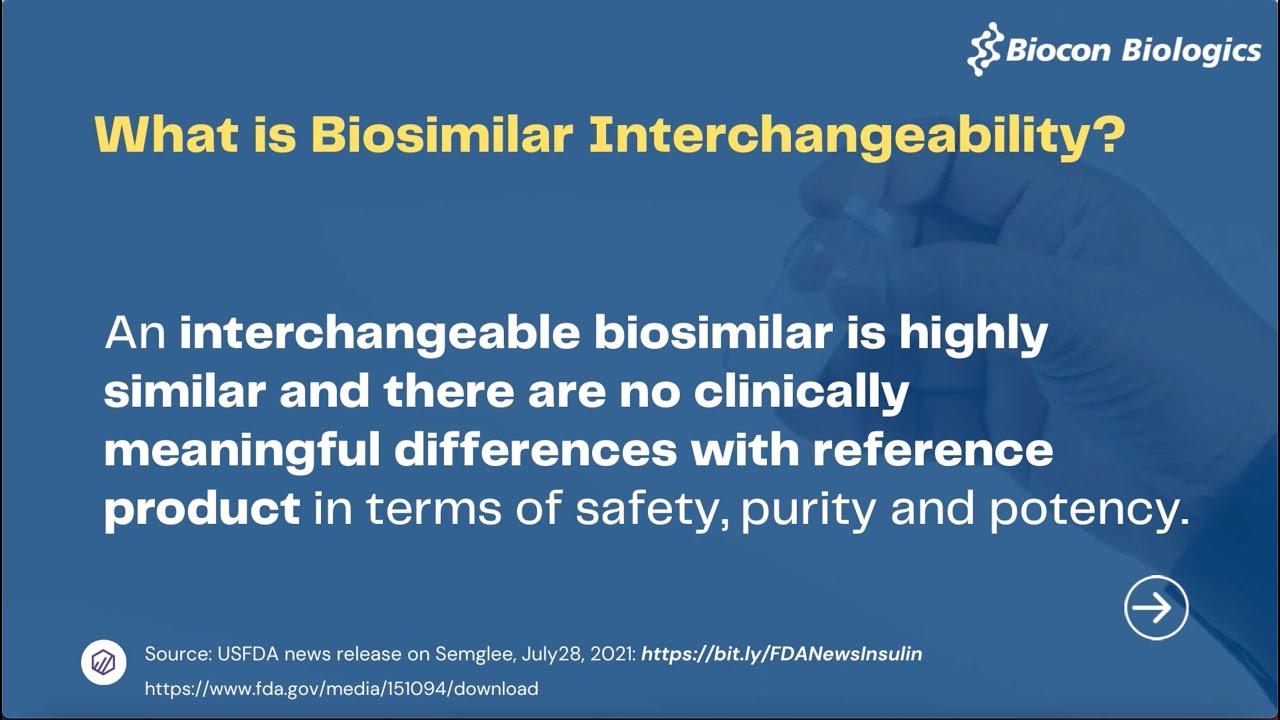 Biocon Biologics

What is Biosimilar Interchangeability?

An interchangeable biosimilar is highly similar and there are no clinically meaningful differences with reference product in terms of safety, purity and potency.

Source: USFDA news release on Semglee, July28, 2021: https://bit.ly/FDANewsInsulin
https://www.fda.gov/media/151094/download